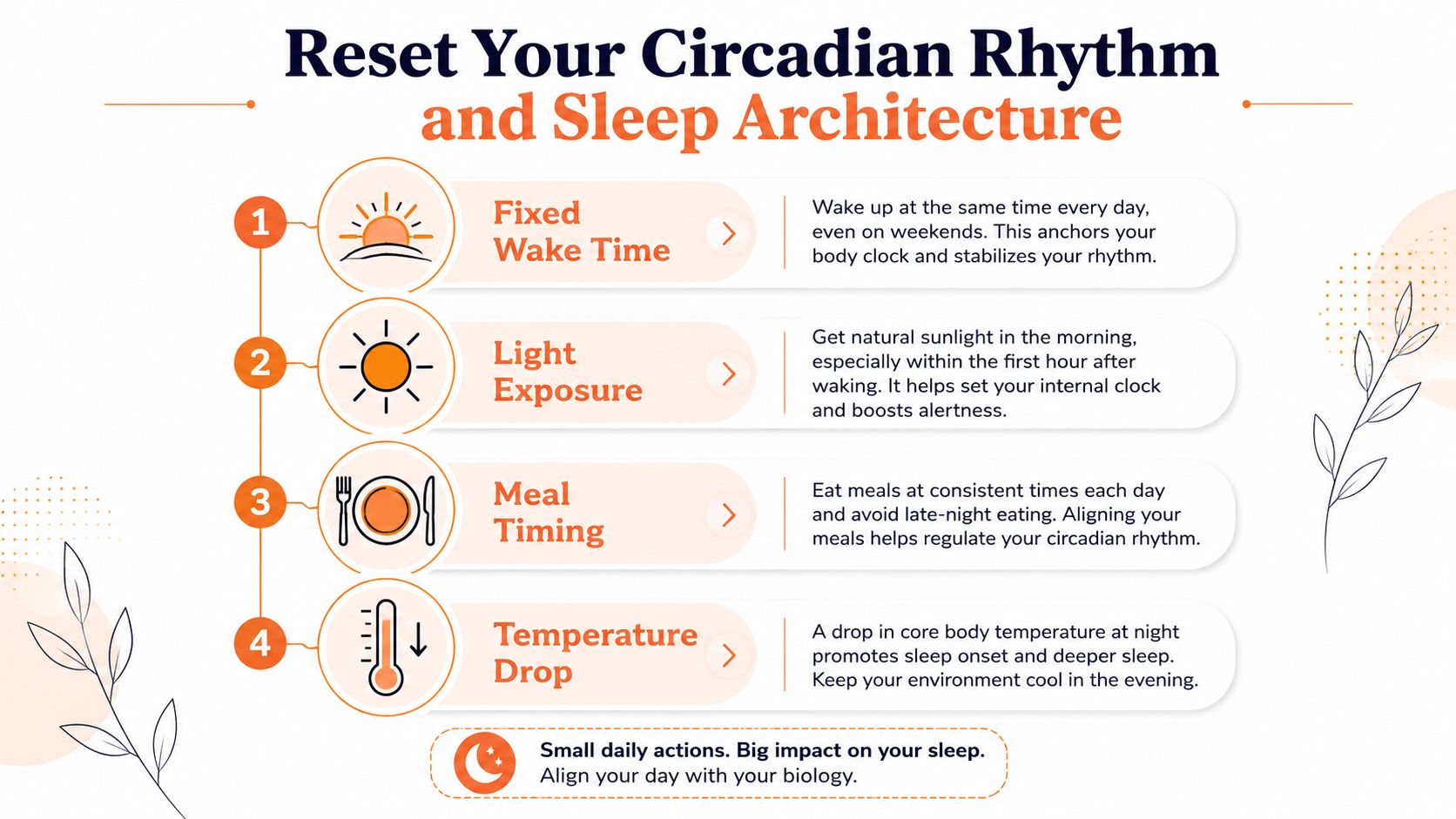 Reset Your Circadian Rhythm and Sleep Architecture

1 Fixed Wake Time

Wake up at the same time every day, even on weekends. This anchors your body clock and stabilizes your rhythm.

2 Light Exposure

Get natural sunlight in the morning, especially within the first hour after waking. It helps set your internal clock and boosts alertness.

3 Meal Timing

Eat meals at consistent times each day and avoid late-night eating. Aligning your meals helps regulate your circadian rhythm.

4 Temperature Drop

A drop in core body temperature at night promotes sleep onset and deeper sleep. Keep your environment cool in the evening.

Small daily actions. Big impact on your sleep.
Align your day with your biology.